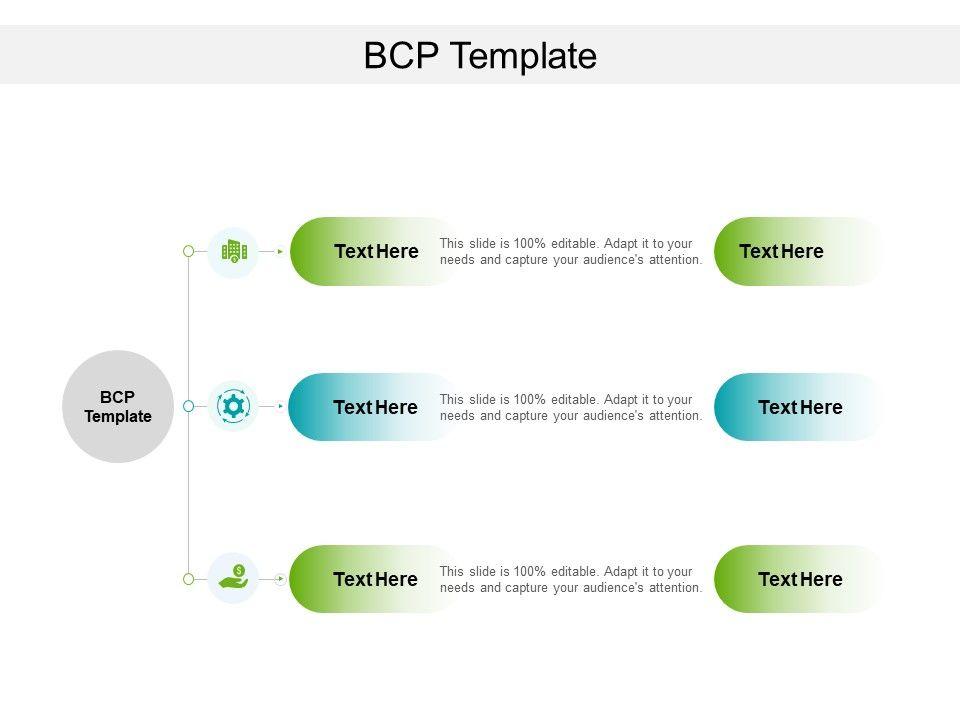 BCP Template

BCP Template

Text Here

This slide is 100% editable. Adapt it to your needs and capture your audience's attention.

Text Here

Text Here

This slide is 100% editable. Adapt it to your needs and capture your audience's attention.

Text Here

Text Here

This slide is 100% editable. Adapt it to your needs and capture your audience's attention.

Text Here